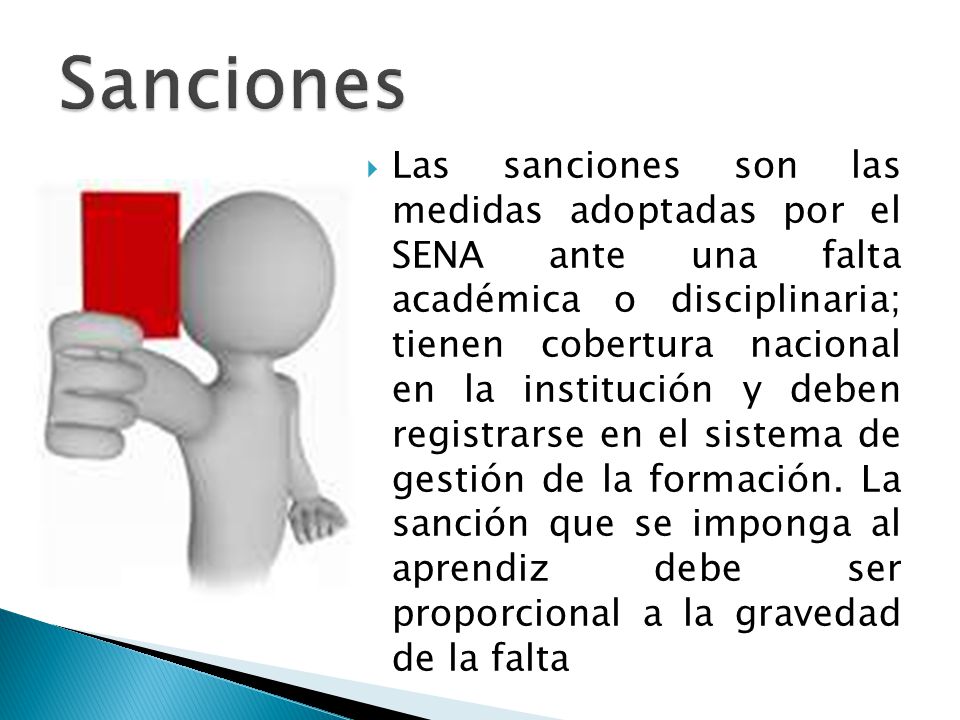 Sanciones

Las sanciones son las medidas adoptadas por el SENA ante una falta académica o disciplinaria; tienen cobertura nacional en la institución y deben registrarse en el sistema de gestión de la formación. La sanción que se imponga al aprendiz debe ser proporcional a la gravedad de la falta